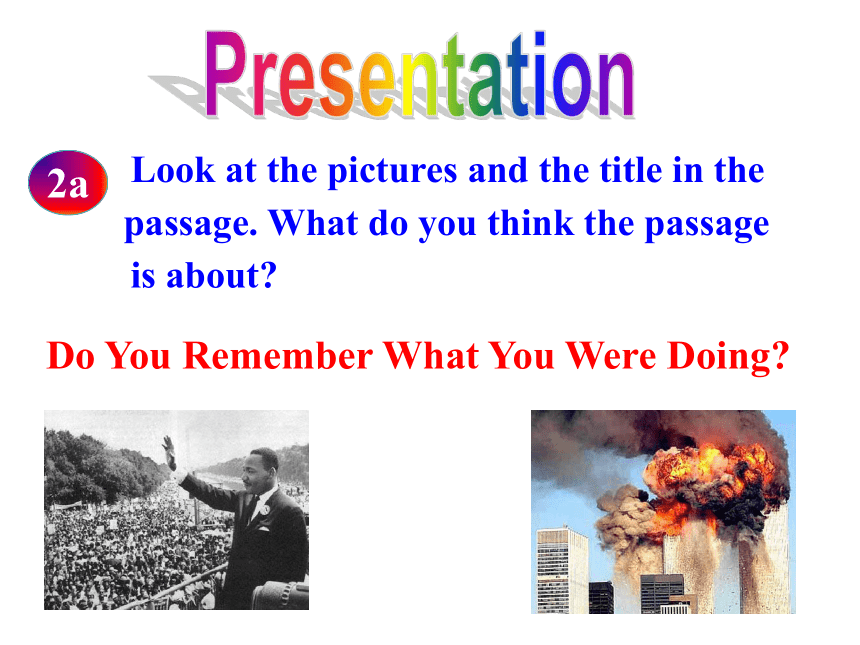 Presentation

2a Look at the pictures and the title in the passage. What do you think the passage is about?

Do You Remember What You Were Doing?